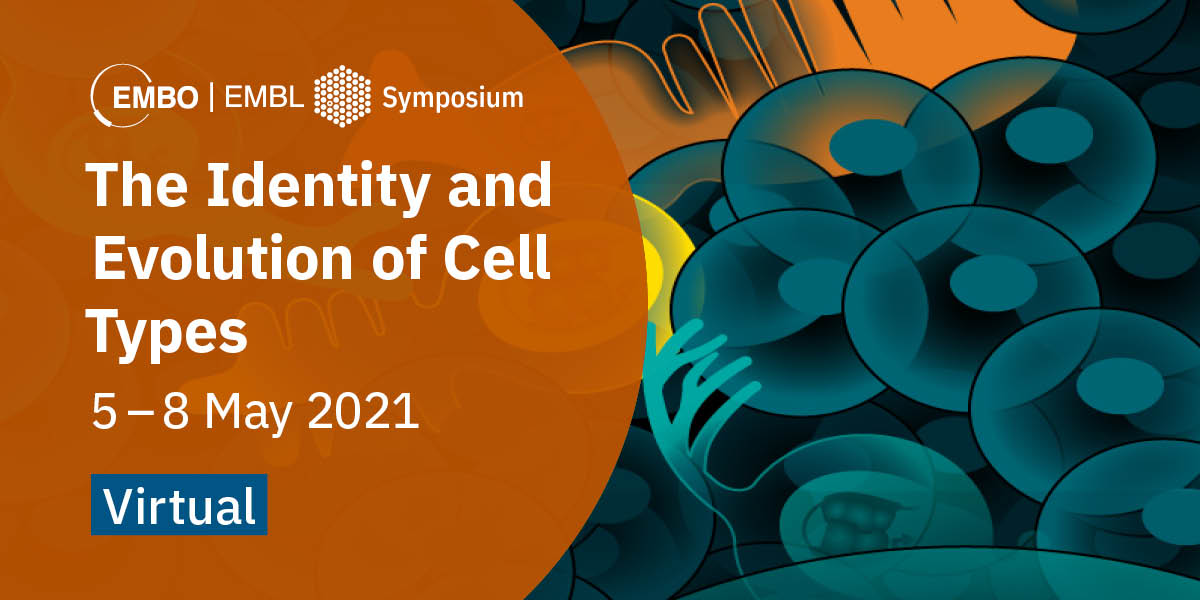 EMBO | EMBL Symposium

The Identity and Evolution of Cell Types

5 – 8 May 2021

Virtual